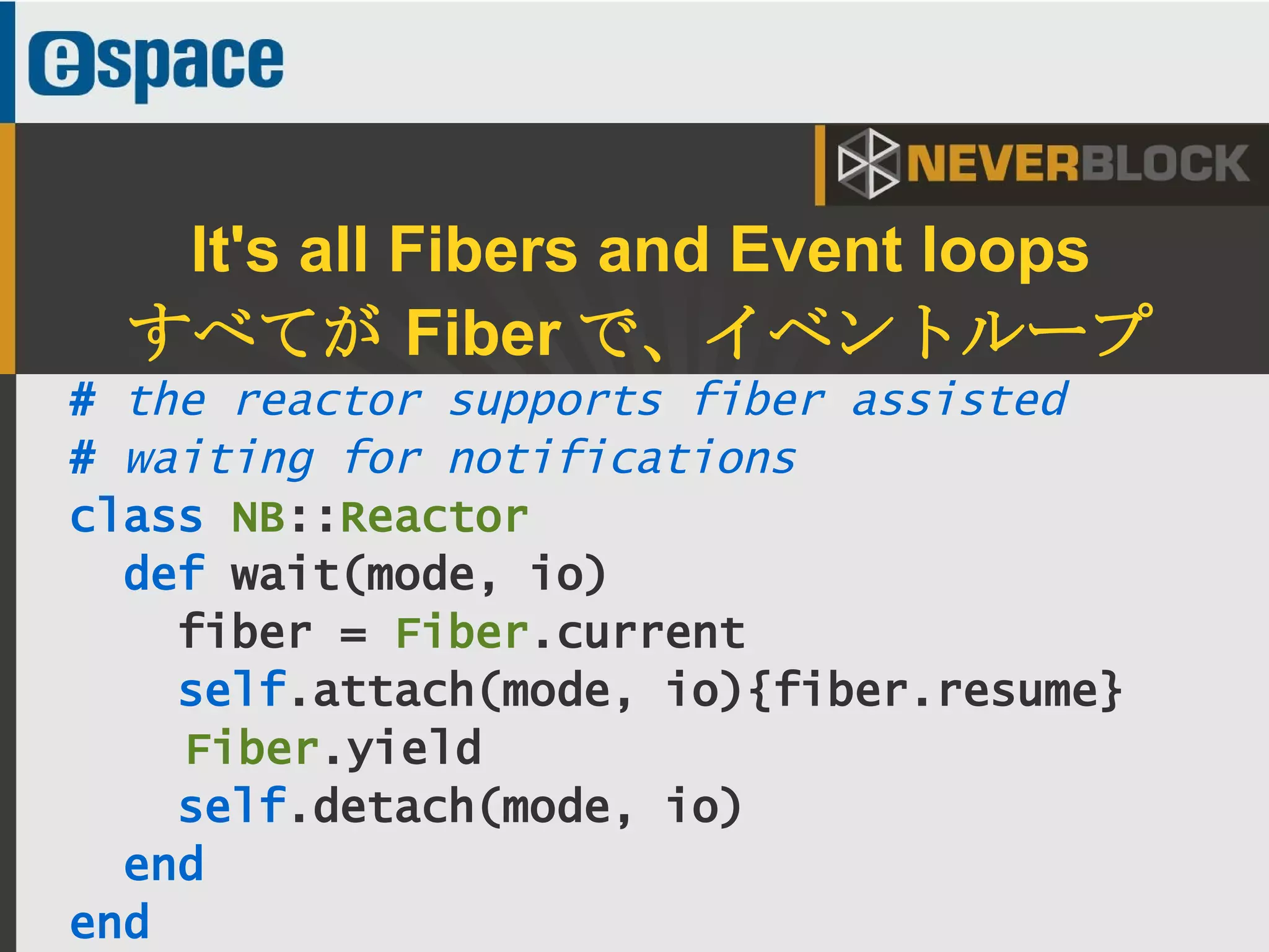 espace

NEVERBLOCK

It's all Fibers and Event loops
すべてが Fiber で、イベントループ

# the reactor supports fiber assisted
# waiting for notifications
class NB::Reactor
  def wait(mode, io)
    fiber = Fiber.current
    self.attach(mode, io){fiber.resume}
    Fiber.yield
    self.detach(mode, io)
  end
end